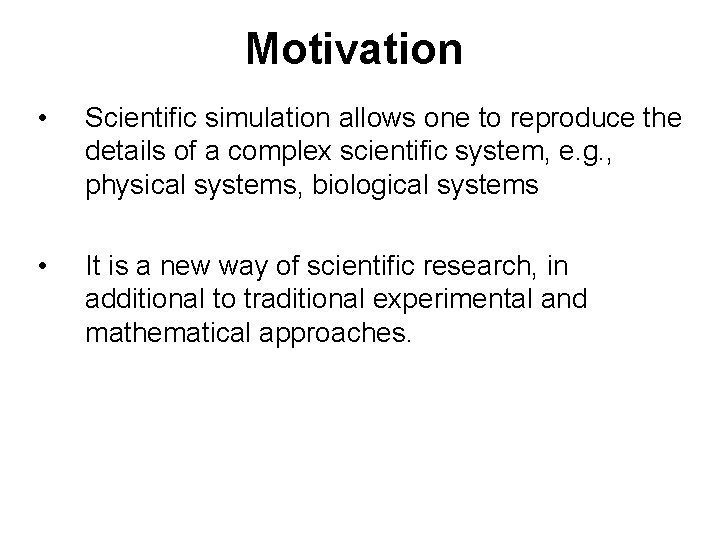 Motivation

• Scientific simulation allows one to reproduce the details of a complex scientific system, e.g., physical systems, biological systems

• It is a new way of scientific research, in additional to traditional experimental and mathematical approaches.